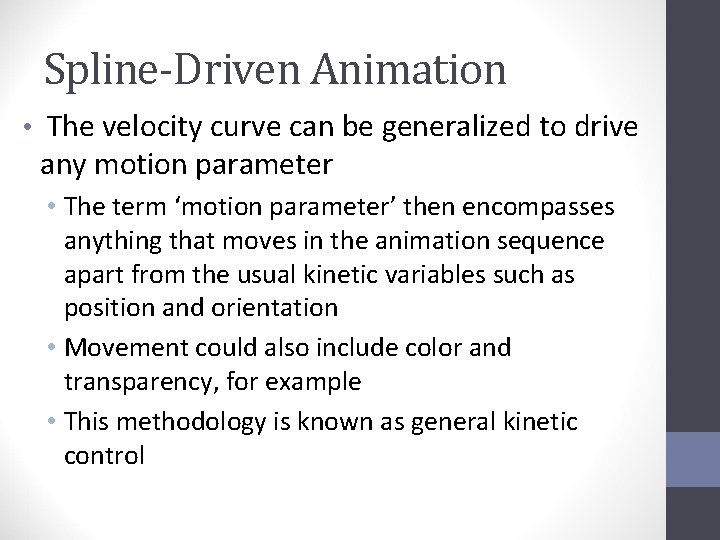 Spline-Driven Animation

• The velocity curve can be generalized to drive any motion parameter

• The term ‘motion parameter’ then encompasses anything that moves in the animation sequence apart from the usual kinetic variables such as position and orientation

• Movement could also include color and transparency, for example

• This methodology is known as general kinetic control